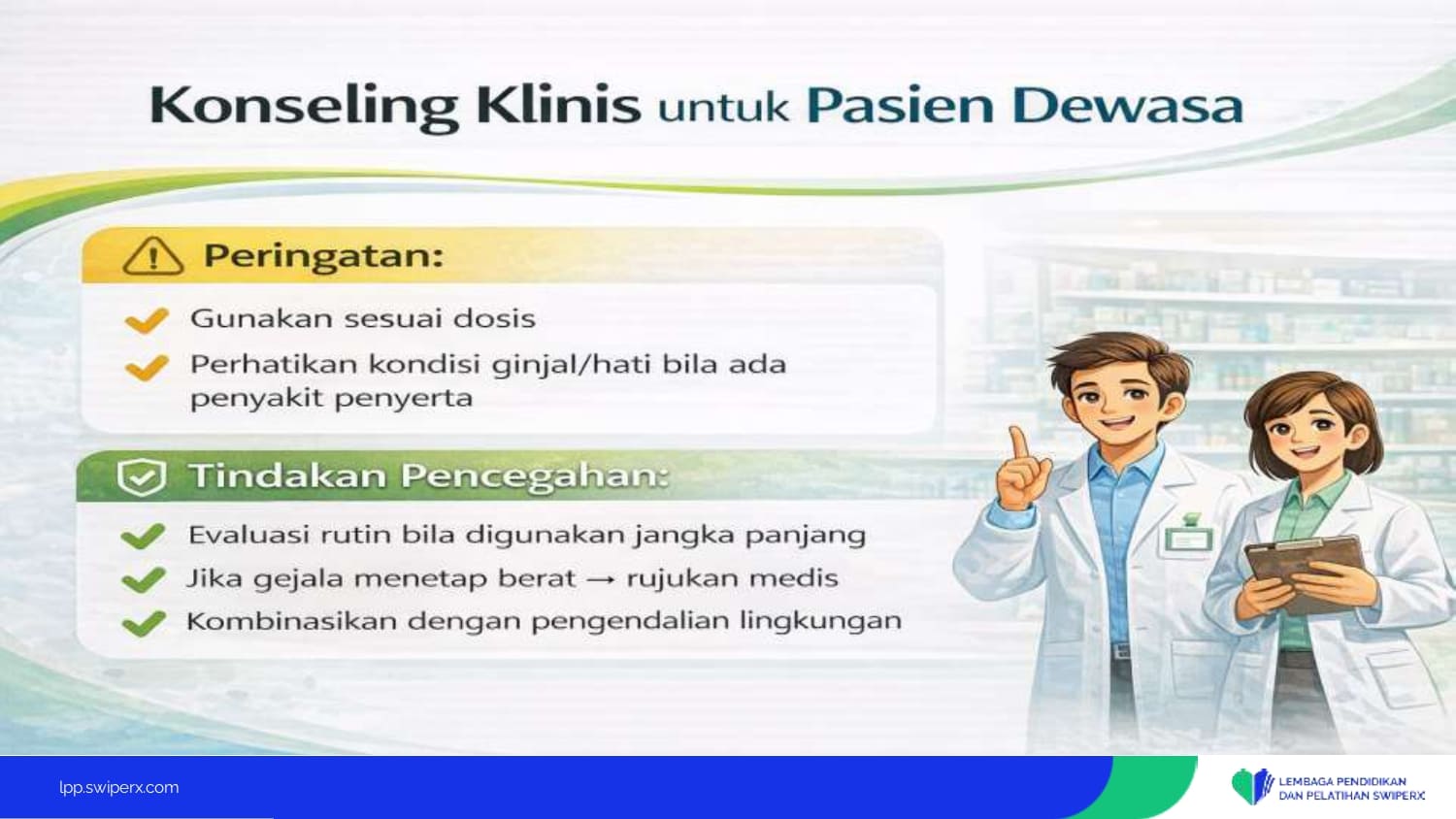 Konseling Klinis untuk Pasien Dewasa

Peringatan:

Gunakan sesuai dosis

Perhatikan kondisi ginjal/hati bila ada penyakit penyerta

Tindakan Pencegahan:

Evaluasi rutin bila digunakan jangka panjang

Jika gejala menetap berat → rujukan medis

Kombinasikan dengan pengendalian lingkungan

lpp.swiperx.com

LEMBAGA PENDIDIKAN DAN PELATIHAN SWIPERX